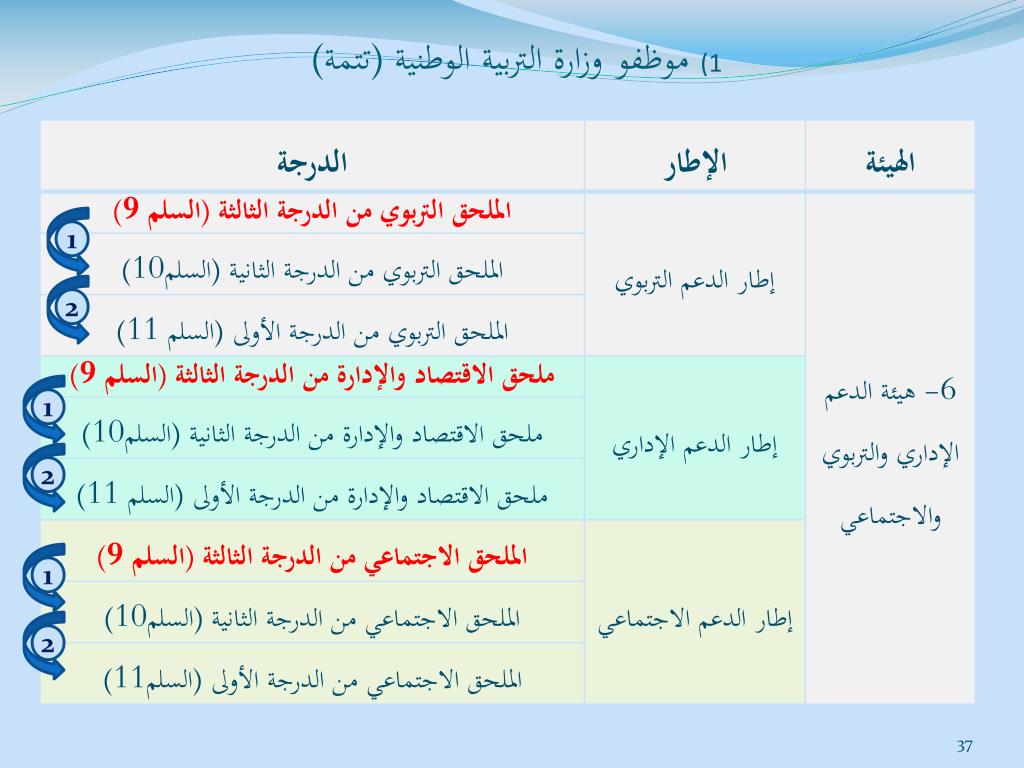 1) موظفو وزارة التربية الوطنية (تتمة)

| الهيئة | الإطار | الدرجة |
|---|---|---|
| 6- هيئة الدعم الإداري والتربوي والاجتماعي | إطار الدعم التربوي | الملحق التربوي من الدرجة الثالثة (السلم 9) |
| | | الملحق التربوي من الدرجة الثانية (السلم10) |
| | | الملحق التربوي من الدرجة الأولى (السلم 11) |
| | إطار الدعم الإداري | ملحق الاقتصاد والإدارة من الدرجة الثالثة (السلم 9) |
| | | ملحق الاقتصاد والإدارة من الدرجة الثانية (السلم10) |
| | | ملحق الاقتصاد والإدارة من الدرجة الأولى (السلم 11) |
| | إطار الدعم الاجتماعي | الملحق الاجتماعي من الدرجة الثالثة (السلم 9) |
| | | الملحق الاجتماعي من الدرجة الثانية (السلم10) |
| | | الملحق الاجتماعي من الدرجة الأولى (السلم11) |

1
2
1
2
1
2

37